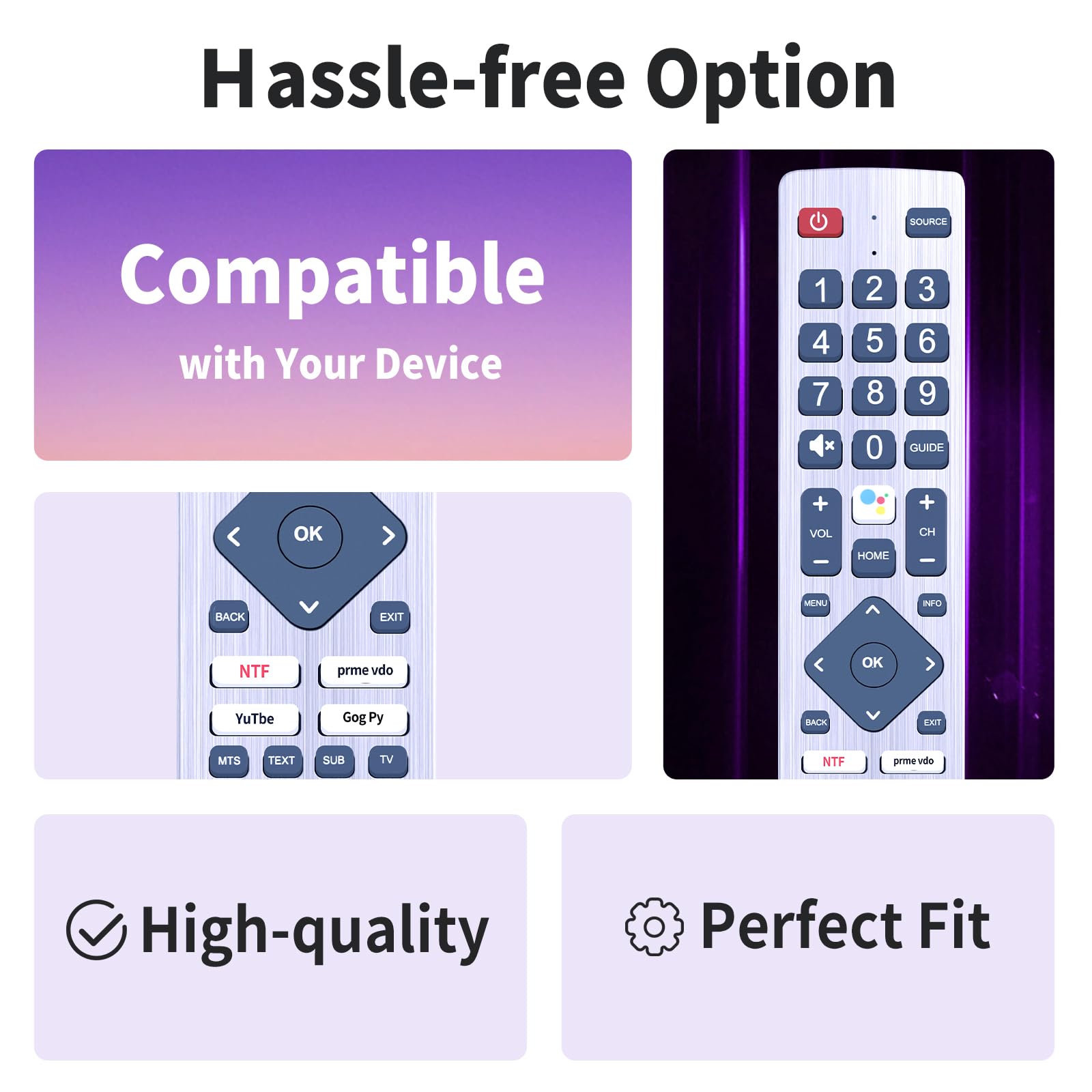 Hassle-free Option

Compatible
with Your Device

OK
BACK
EXIT
NTF
prme vdo
YuTbe
Gog Py
MTS
TEXT
SUB
TV

SOURCE
1
2
3
4
5
6
7
8
9
0
GUIDE
+
VOL
−
HOME
+
CH
−
MENU
INFO
OK
BACK
EXIT
NTF
prme vdo

High-quality

Perfect Fit